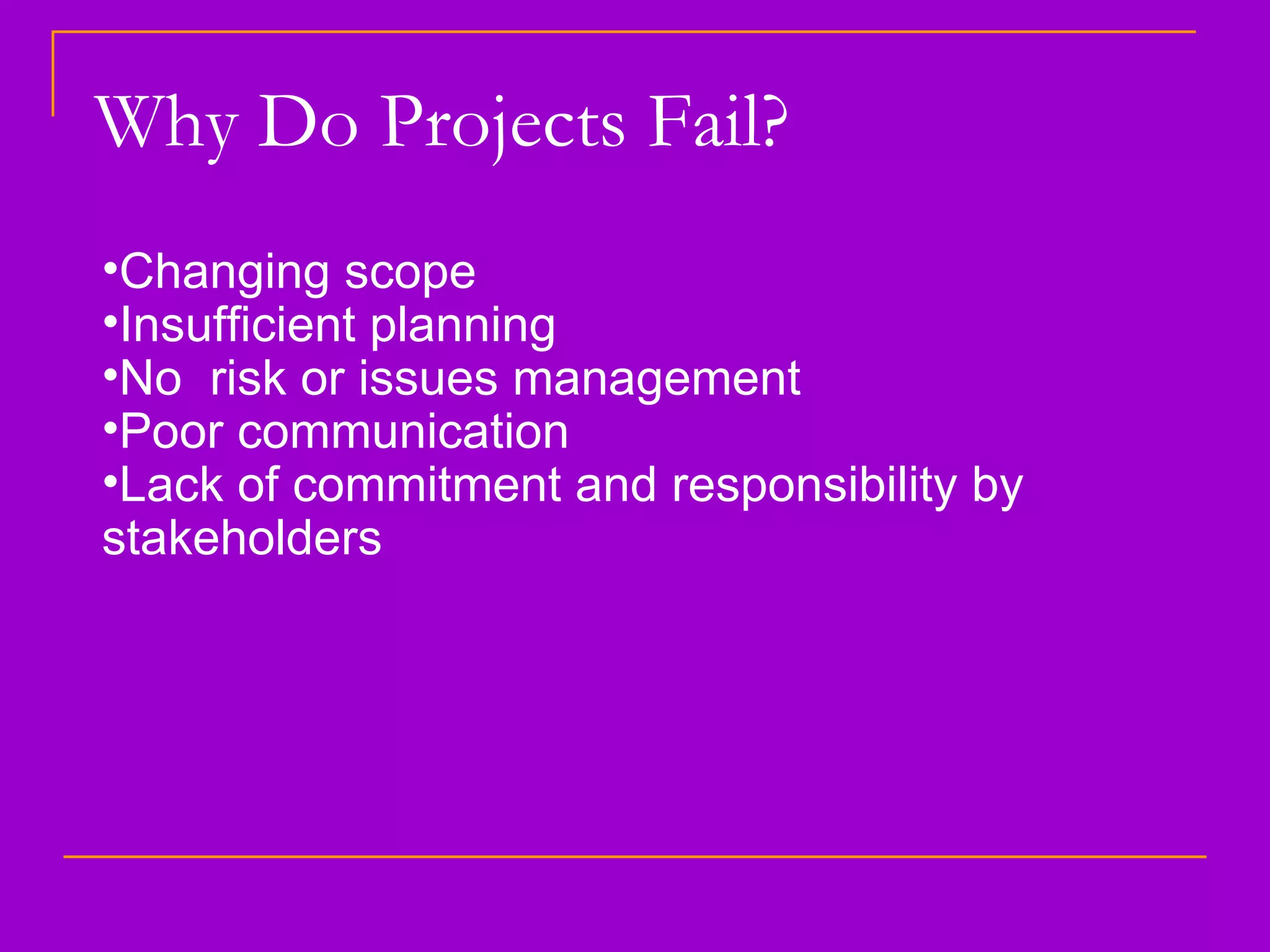 Why Do Projects Fail?

•Changing scope
•Insufficient planning
•No  risk or issues management
•Poor communication
•Lack of commitment and responsibility by stakeholders